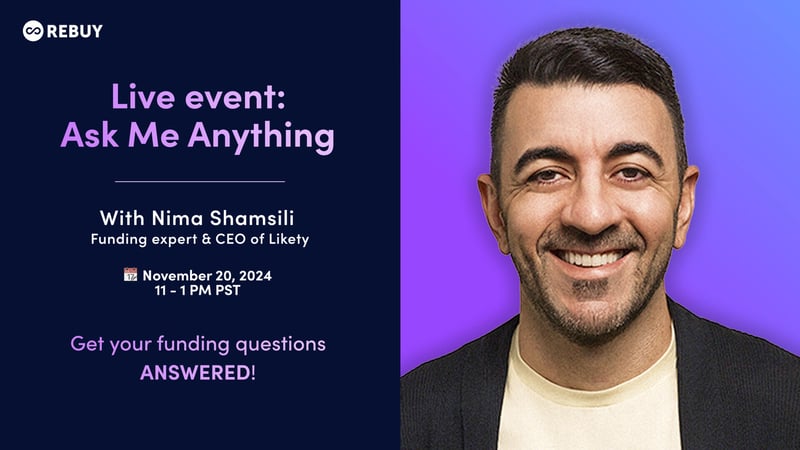 REBUY

Live event:
Ask Me Anything

With Nima Shamsili
Funding expert & CEO of Likety

November 20, 2024
11 - 1 PM PST

Get your funding questions
ANSWERED!